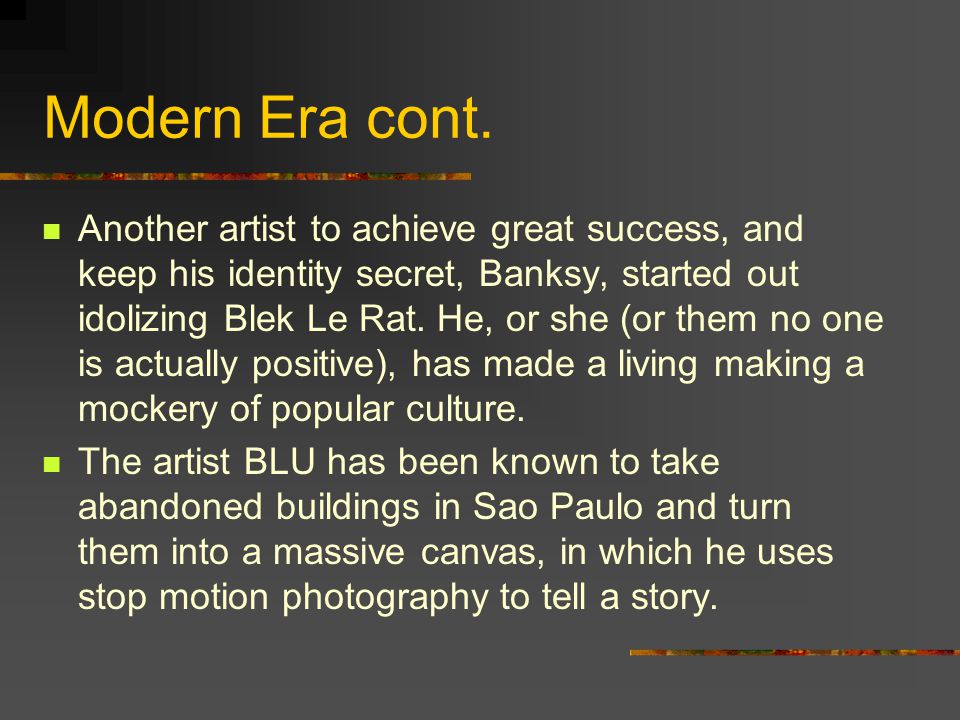 Modern Era cont.

- Another artist to achieve great success, and keep his identity secret, Banksy, started out idolizing Blek Le Rat. He, or she (or them no one is actually positive), has made a living making a mockery of popular culture.
- The artist BLU has been known to take abandoned buildings in Sao Paulo and turn them into a massive canvas, in which he uses stop motion photography to tell a story.